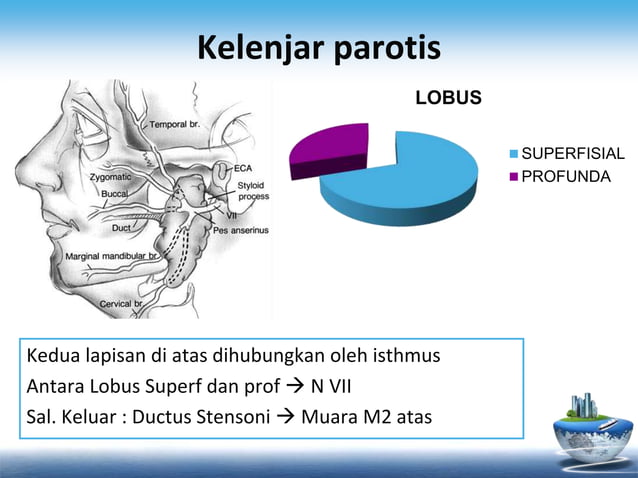 Kelenjar parotis

Temporal br.
Zygomatic
Buccal
Duct
Marginal mandibular br.
Cervical br.
ECA
Styloid process
VII
Pes anserinus

LOBUS

SUPERFISIAL
PROFUNDA

Kedua lapisan di atas dihubungkan oleh isthmus
Antara Lobus Superf dan prof → N VII
Sal. Keluar : Ductus Stensoni → Muara M2 atas